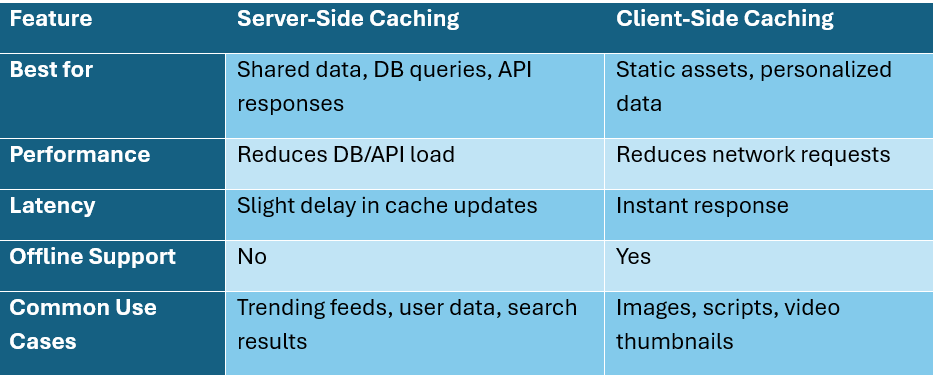 | Feature | Server-Side Caching | Client-Side Caching |
|---|---|---|
| Best for | Shared data, DB queries, API responses | Static assets, personalized data |
| Performance | Reduces DB/API load | Reduces network requests |
| Latency | Slight delay in cache updates | Instant response |
| Offline Support | No | Yes |
| Common Use Cases | Trending feeds, user data, search results | Images, scripts, video thumbnails |